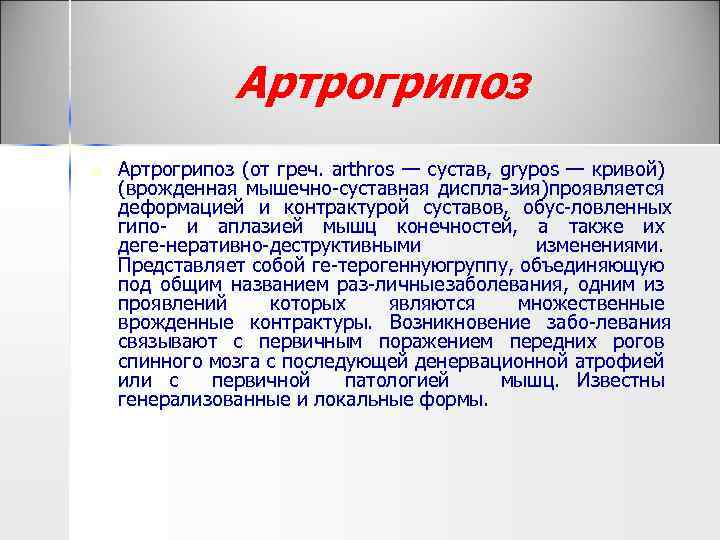 Артрогрипоз

Артрогрипоз (от греч. arthros — сустав, gryроs — кривой) (врожденная мышечно-суставная диспла-зия)проявляется деформацией и контрактурой суставов, обус-ловленных гипо- и аплазией мышц конечностей, а также их деге-неративно-деструктивными изменениями. Представляет собой ге-терогеннуюгруппу, объединяющую под общим названием раз-личныезаболевания, одним из проявлений которых являются множественные врожденные контрактуры. Возникновение забо-левания связывают с первичным поражением передних рогов спинного мозга с последующей денервационной атрофией или с первичной патологией мышц. Известны генерализованные и локальные формы.